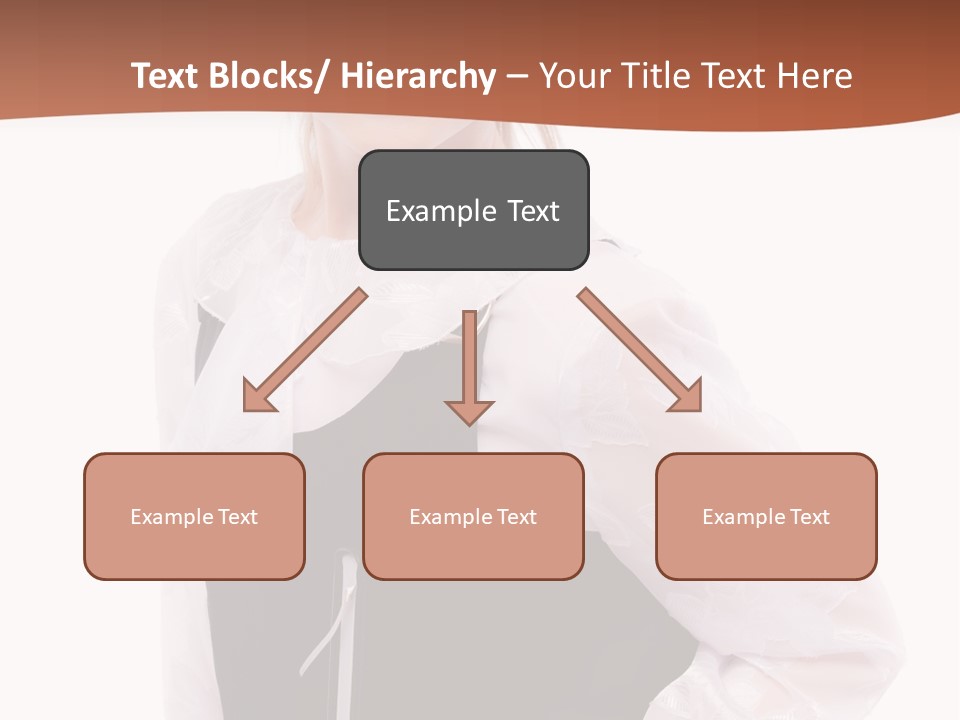 Text Blocks/ Hierarchy – Your Title Text Here

Example Text

Example Text

Example Text

Example Text